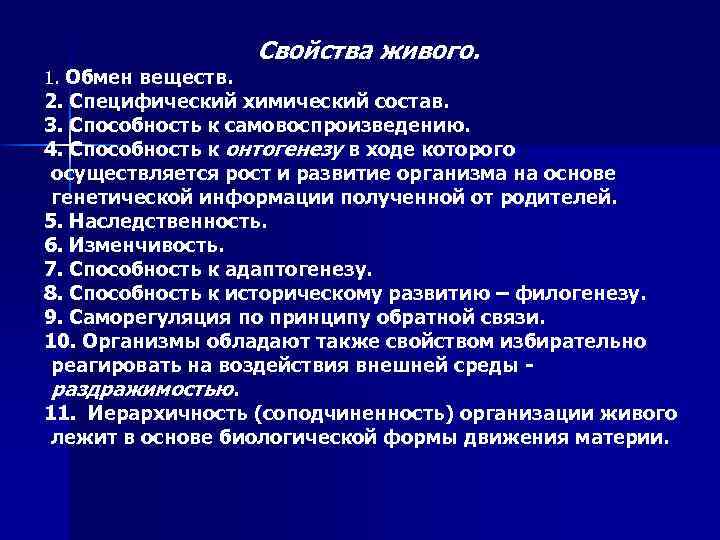 Свойства живого.

1. Обмен веществ.
2. Специфический химический состав.
3. Способность к самовоспроизведению.
4. Способность к онтогенезу в ходе которого осуществляется рост и развитие организма на основе генетической информации полученной от родителей.
5. Наследственность.
6. Изменчивость.
7. Способность к адаптогенезу.
8. Способность к историческому развитию – филогенезу.
9. Саморегуляция по принципу обратной связи.
10. Организмы обладают также свойством избирательно реагировать на воздействия внешней среды - раздражимостью.
11. Иерархичность (соподчиненность) организации живого лежит в основе биологической формы движения материи.